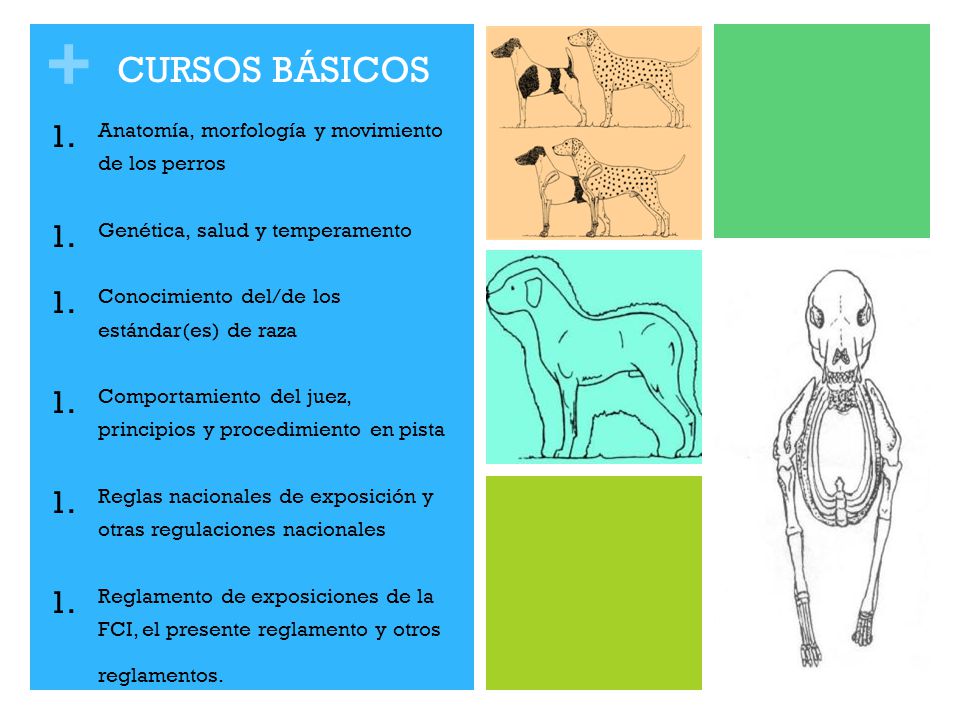 + CURSOS BÁSICOS

1. Anatomía, morfología y movimiento de los perros

1. Genética, salud y temperamento

1. Conocimiento del/de los estándar(es) de raza

1. Comportamiento del juez, principios y procedimiento en pista

1. Reglas nacionales de exposición y otras regulaciones nacionales

1. Reglamento de exposiciones de la FCI, el presente reglamento y otros reglamentos.